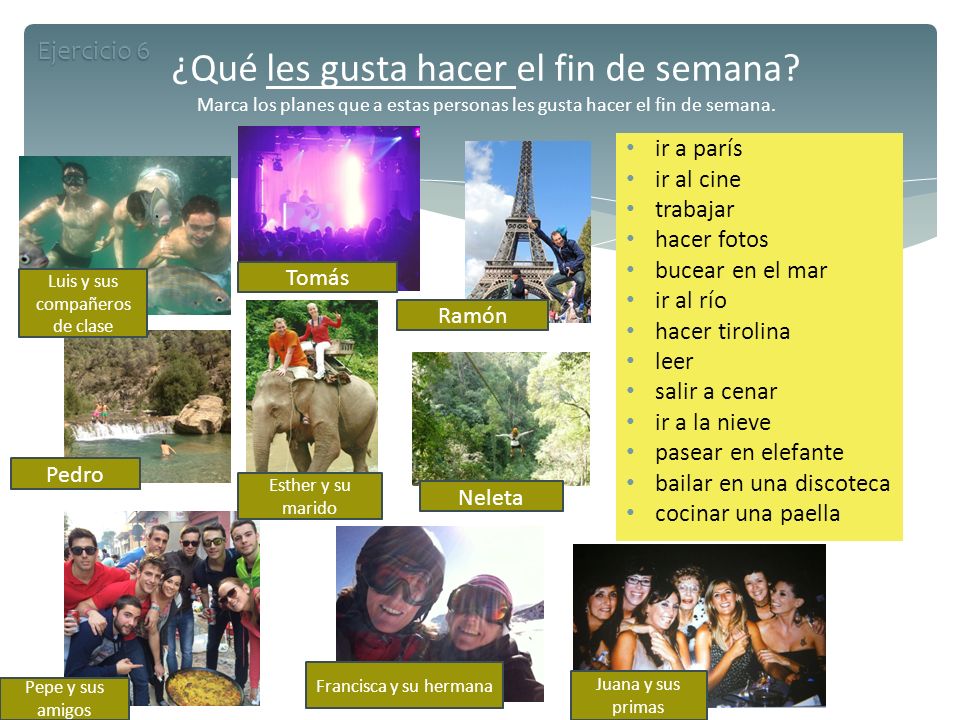 Ejercicio 6

¿Qué les gusta hacer el fin de semana?

Marca los planes que a estas personas les gusta hacer el fin de semana.

Luis y sus compañeros de clase

Tomás

Ramón

Pedro

Esther y su marido

Neleta

Pepe y sus amigos

Francisca y su hermana

Juana y sus primas

- ir a parís
- ir al cine
- trabajar
- hacer fotos
- bucear en el mar
- ir al río
- hacer tirolina
- leer
- salir a cenar
- ir a la nieve
- pasear en elefante
- bailar en una discoteca
- cocinar una paella